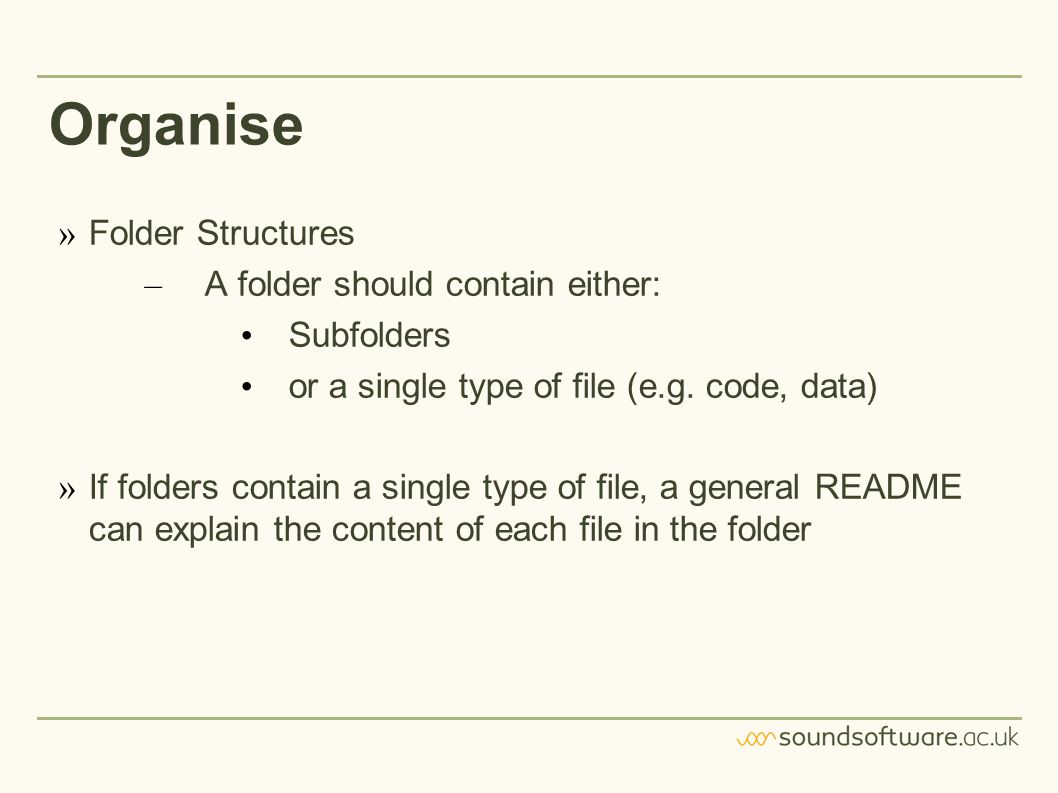 Organise

» Folder Structures

– A folder should contain either:

• Subfolders

• or a single type of file (e.g. code, data)

» If folders contain a single type of file, a general README can explain the content of each file in the folder

soundsoftware.ac.uk